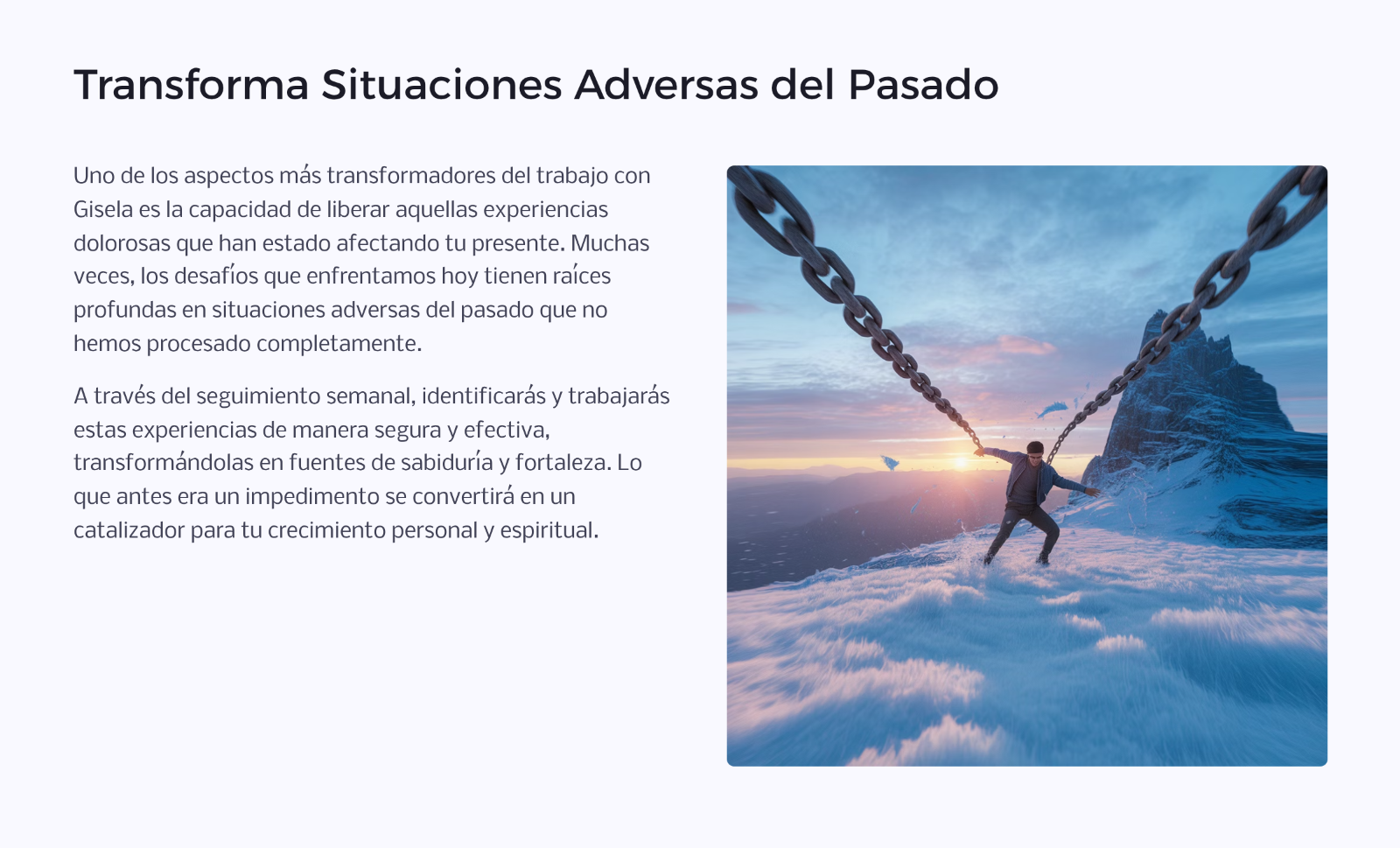 Transforma Situaciones Adversas del Pasado

Uno de los aspectos más transformadores del trabajo con Gisela es la capacidad de liberar aquellas experiencias dolorosas que han estado afectando tu presente. Muchas veces, los desafíos que enfrentamos hoy tienen raíces profundas en situaciones adversas del pasado que no hemos procesado completamente.

A través del seguimiento semanal, identificarás y trabajarás estas experiencias de manera segura y efectiva, transformándolas en fuentes de sabiduría y fortaleza. Lo que antes era un impedimento se convertirá en un catalizador para tu crecimiento personal y espiritual.